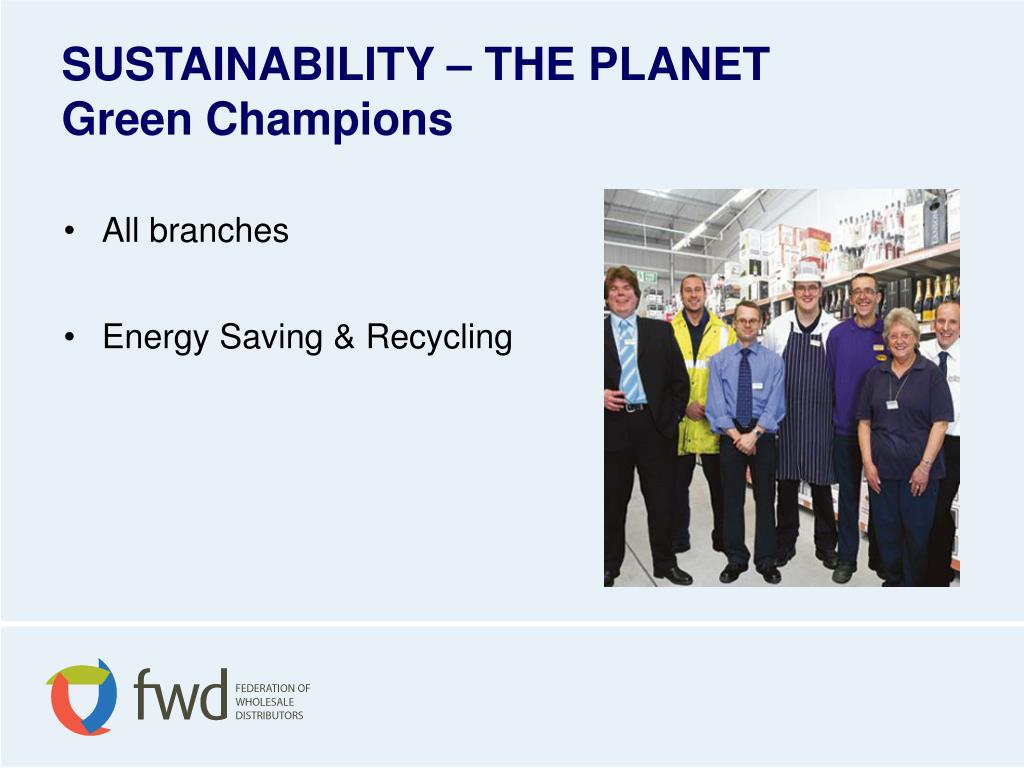 SUSTAINABILITY – THE PLANET
Green Champions

• All branches

• Energy Saving & Recycling

fwd FEDERATION OF WHOLESALE DISTRIBUTORS